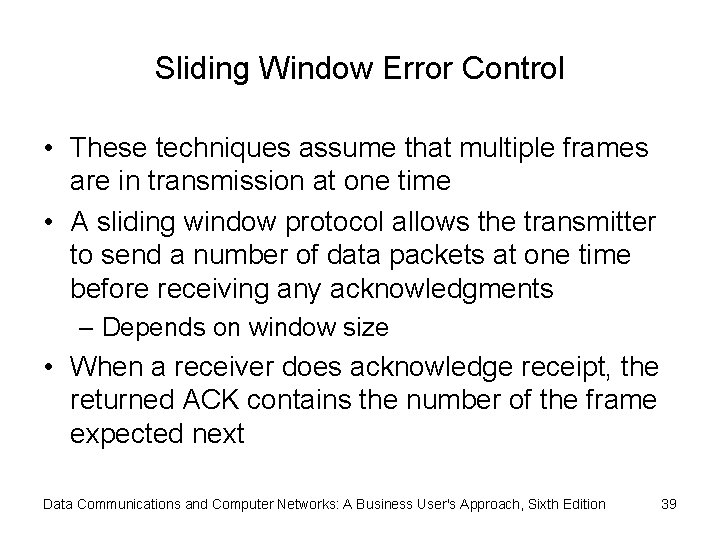 Sliding Window Error Control

• These techniques assume that multiple frames are in transmission at one time

• A sliding window protocol allows the transmitter to send a number of data packets at one time before receiving any acknowledgments

– Depends on window size

• When a receiver does acknowledge receipt, the returned ACK contains the number of the frame expected next

Data Communications and Computer Networks: A Business User's Approach, Sixth Edition 39